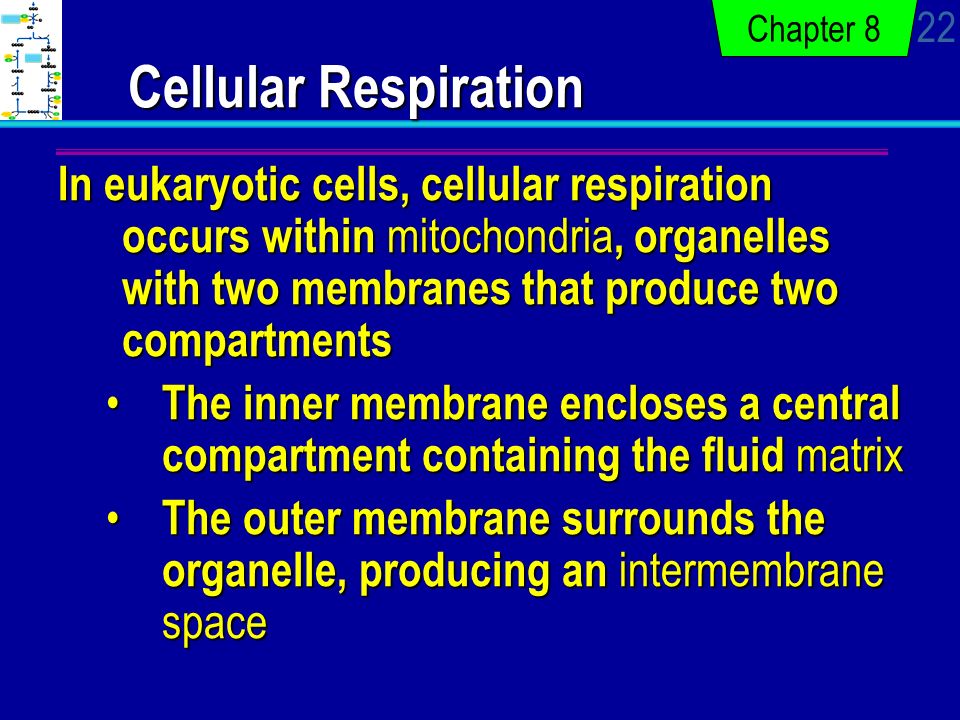 Chapter 8 22

Cellular Respiration

In eukaryotic cells, cellular respiration occurs within mitochondria, organelles with two membranes that produce two compartments

• The inner membrane encloses a central compartment containing the fluid matrix

• The outer membrane surrounds the organelle, producing an intermembrane space